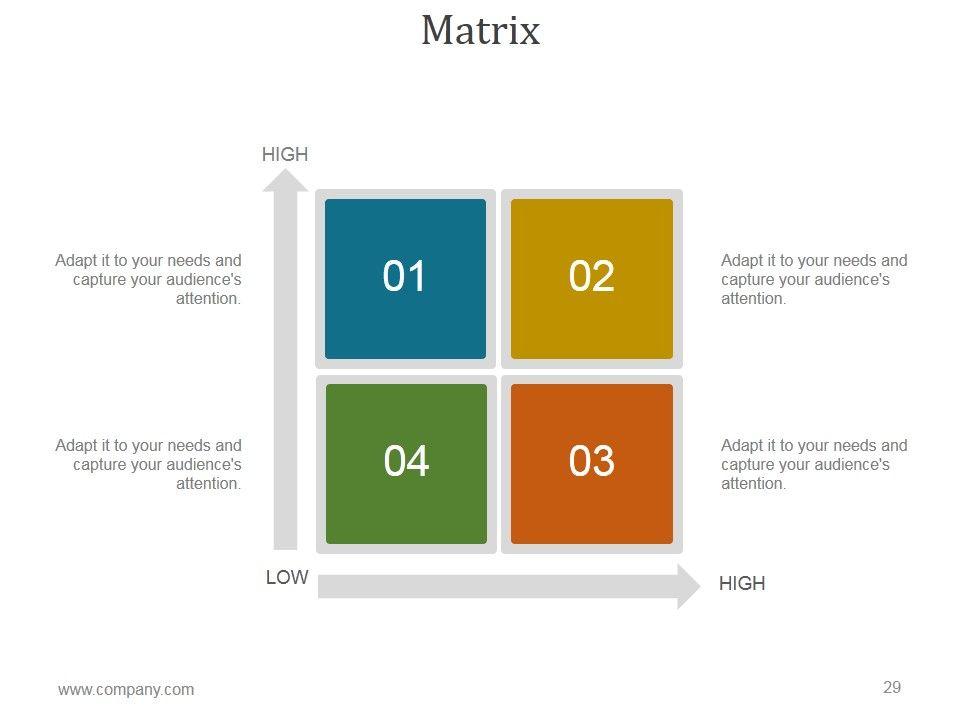 Matrix

HIGH

Adapt it to your needs and capture your audience's attention.

01

02

Adapt it to your needs and capture your audience's attention.

Adapt it to your needs and capture your audience's attention.

04

03

Adapt it to your needs and capture your audience's attention.

LOW

HIGH

www.company.com

29